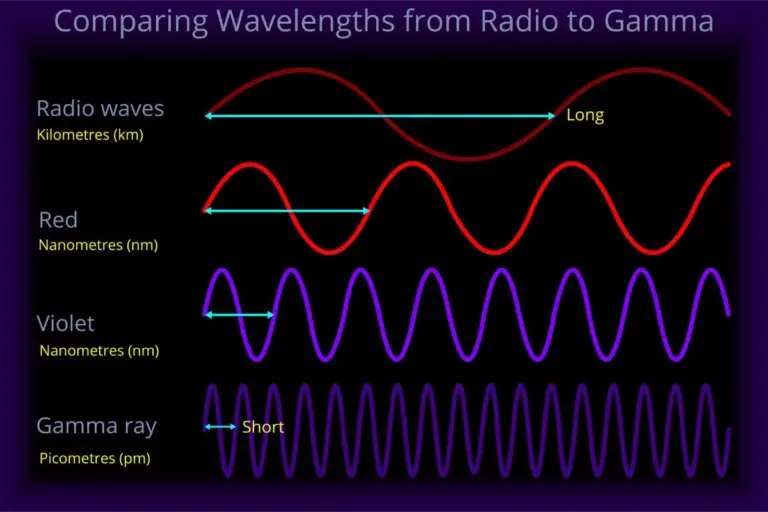 Comparing Wavelengths from Radio to Gamma

Radio waves
Kilometres (km)
Long

Red
Nanometres (nm)

Violet
Nanometres (nm)

Gamma ray
Picometres (pm)
Short